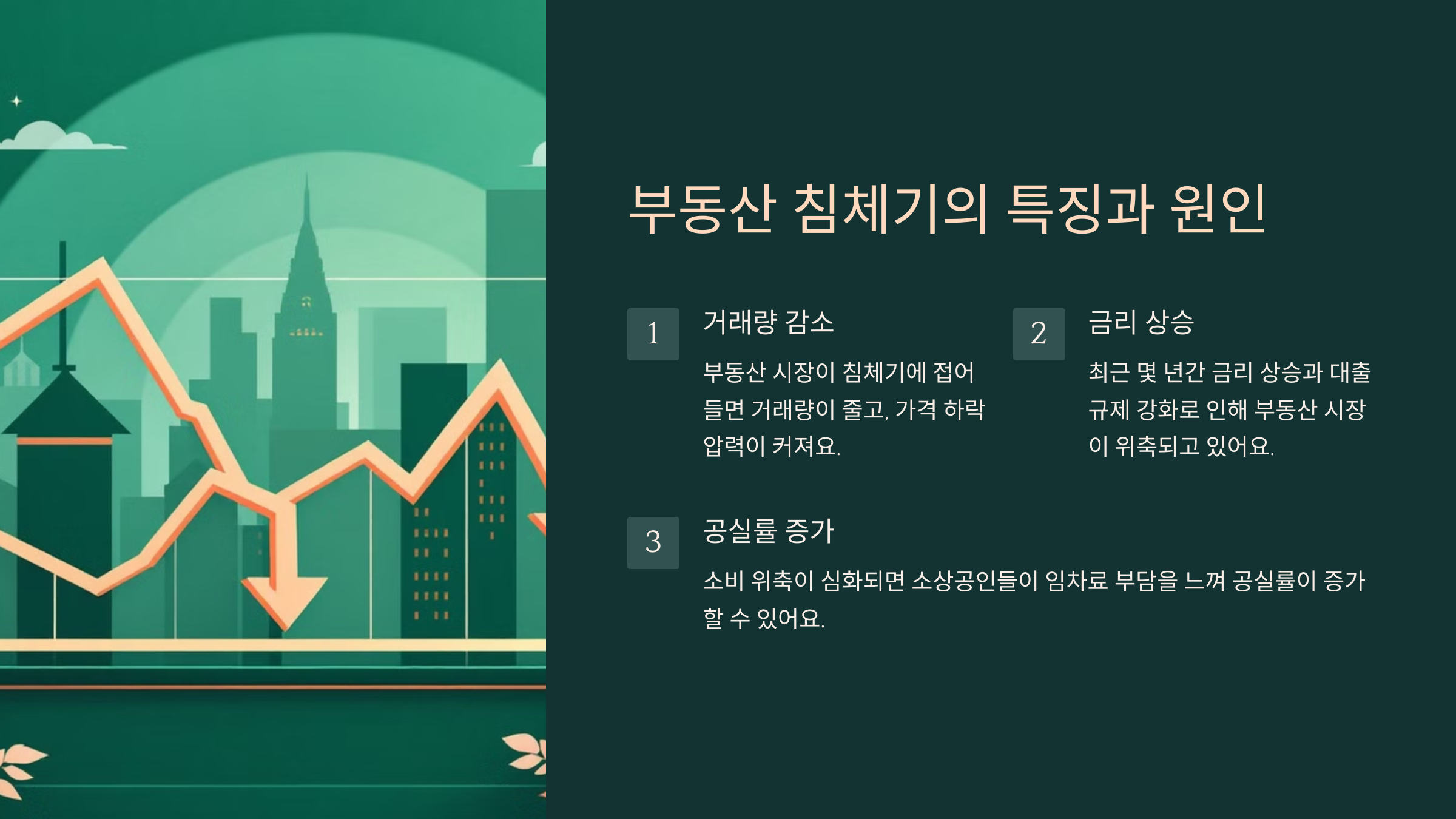 부동산 침체기의 특징과 원인

1

거래량 감소

부동산 시장이 침체기에 접어들면 거래량이 줄고, 가격 하락 압력이 커져요.

2

금리 상승

최근 몇 년간 금리 상승과 대출 규제 강화로 인해 부동산 시장이 위축되고 있어요.

3

공실률 증가

소비 위축이 심화되면 소상공인들이 임차료 부담을 느껴 공실률이 증가할 수 있어요.